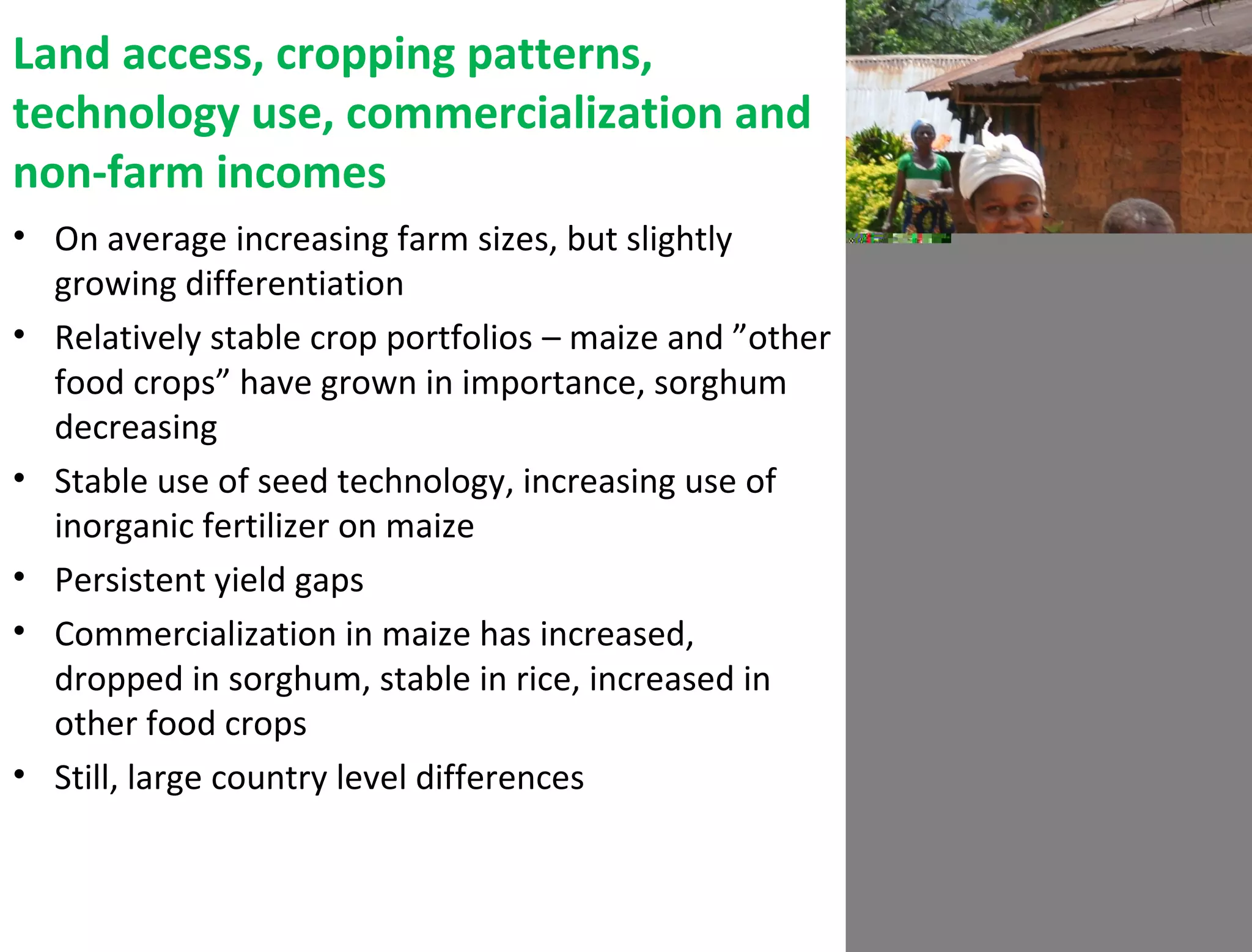 Land access, cropping patterns, technology use, commercialization and non-farm incomes

• On average increasing farm sizes, but slightly growing differentiation
• Relatively stable crop portfolios – maize and ”other food crops” have grown in importance, sorghum decreasing
• Stable use of seed technology, increasing use of inorganic fertilizer on maize
• Persistent yield gaps
• Commercialization in maize has increased, dropped in sorghum, stable in rice, increased in other food crops
• Still, large country level differences